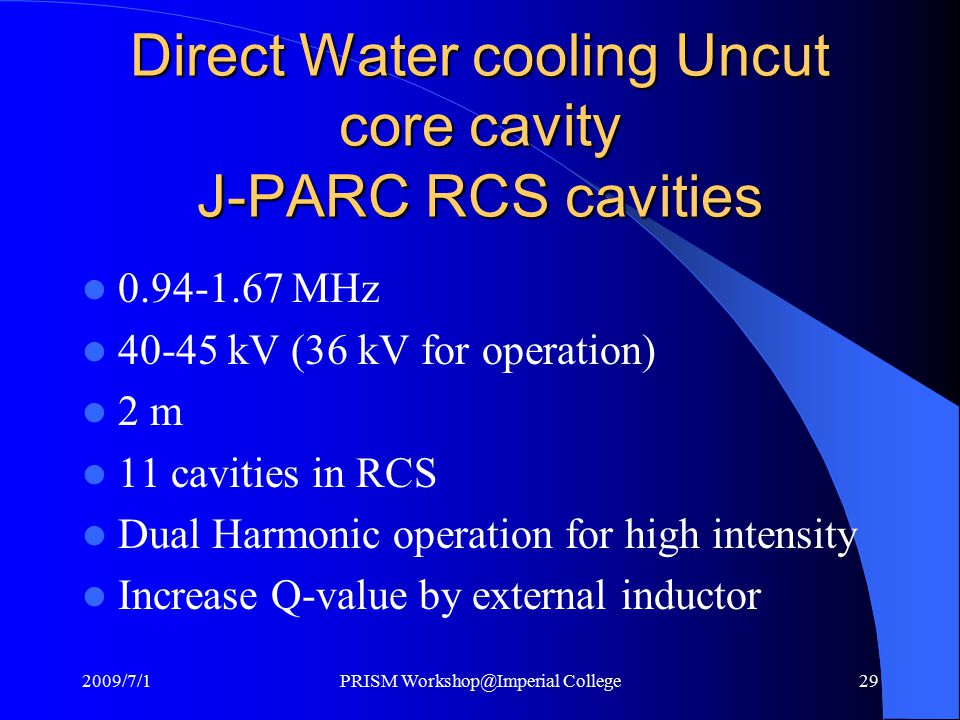 Direct Water cooling Uncut core cavity
J-PARC RCS cavities

- 0.94-1.67 MHz
- 40-45 kV (36 kV for operation)
- 2 m
- 11 cavities in RCS
- Dual Harmonic operation for high intensity
- Increase Q-value by external inductor

2009/7/1 PRISM Workshop@Imperial College 29